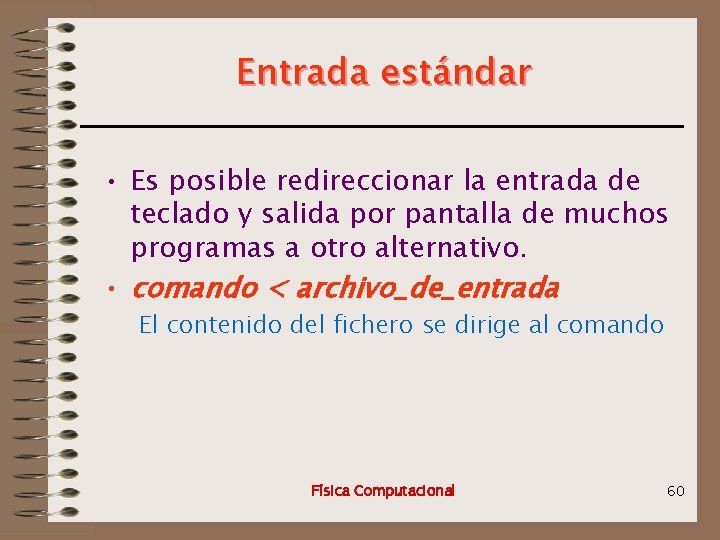 Entrada estándar

• Es posible redireccionar la entrada de teclado y salida por pantalla de muchos programas a otro alternativo.

• comando < archivo_de_entrada

El contenido del fichero se dirige al comando

Física Computacional

60